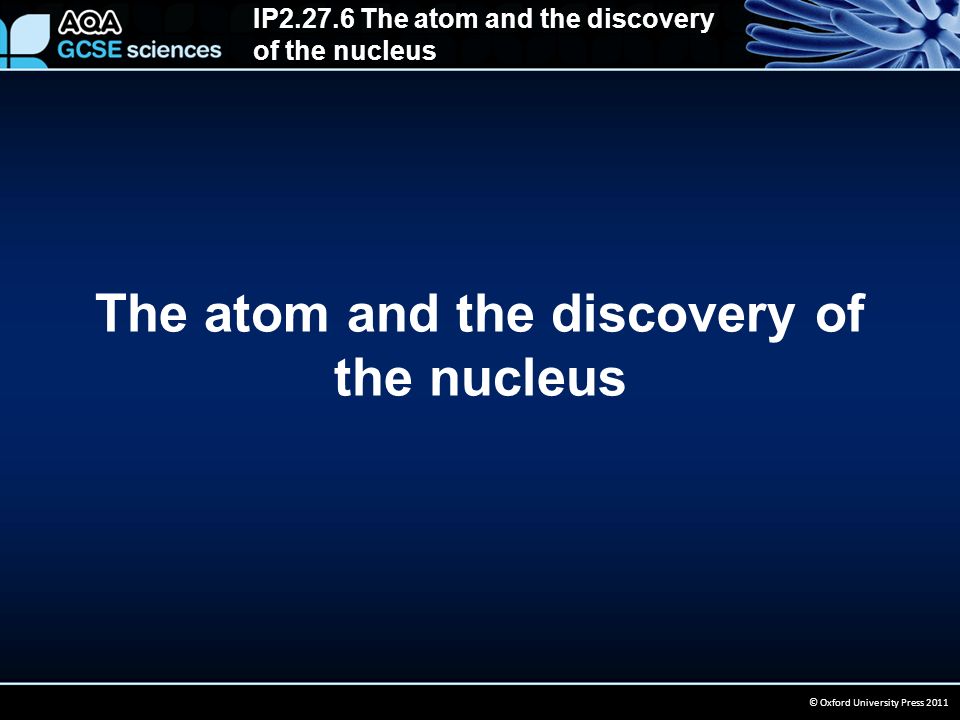 AQA GCSE sciences

IP2.27.6 The atom and the discovery of the nucleus

The atom and the discovery of the nucleus

© Oxford University Press 2011